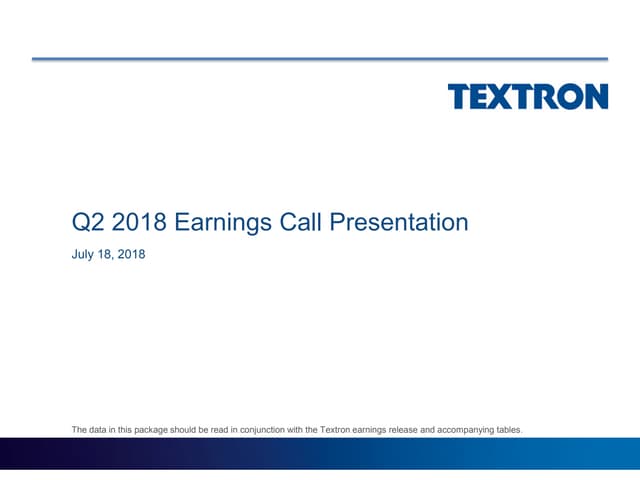 TEXTRON

Q2 2018 Earnings Call Presentation

July 18, 2018

The data in this package should be read in conjunction with the Textron earnings release and accompanying tables.